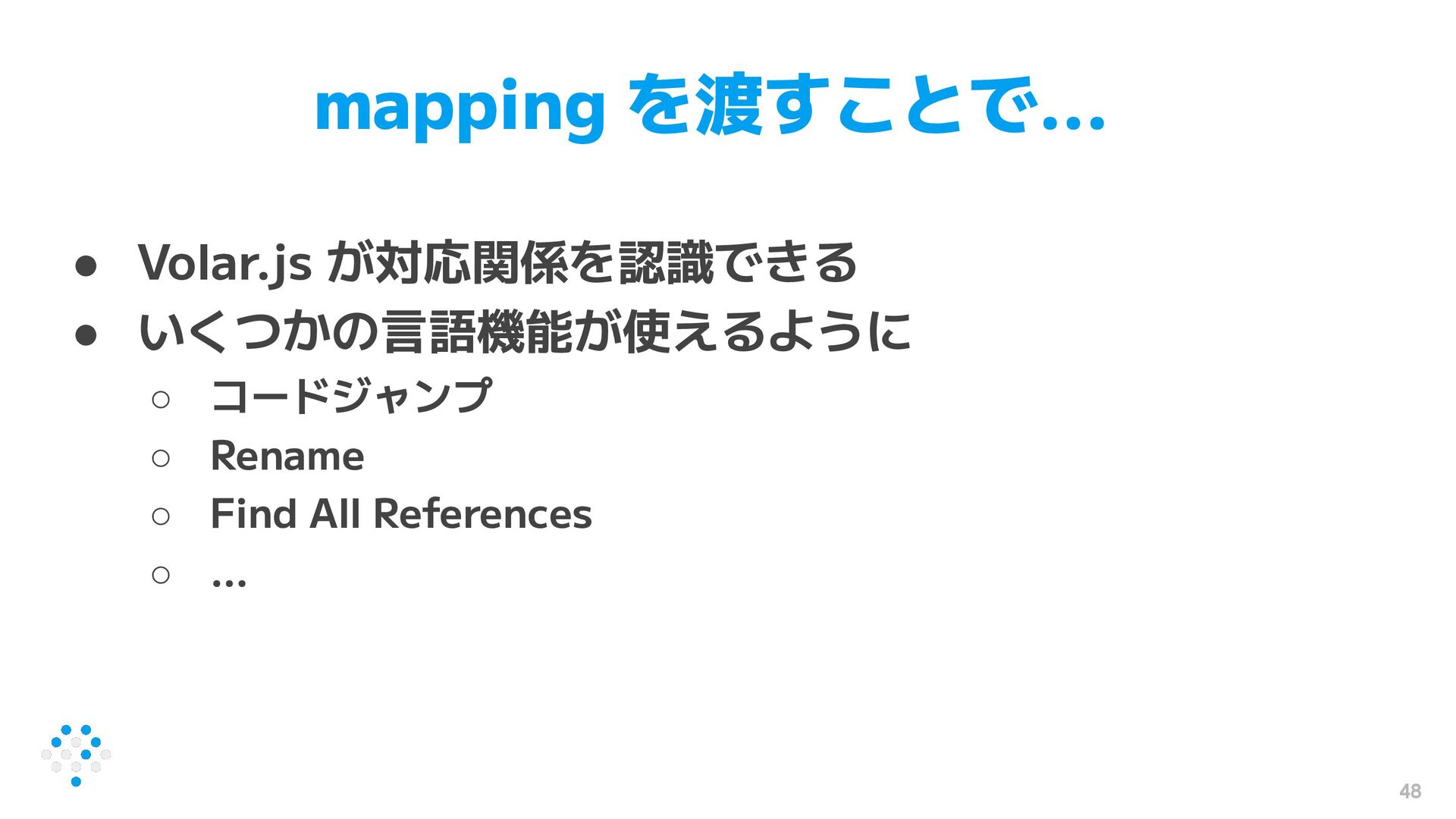 mapping を渡すことで…

● Volar.js が対応関係を認識できる
● いくつかの言語機能が使えるように
○ コードジャンプ
○ Rename
○ Find All References
○ …

48